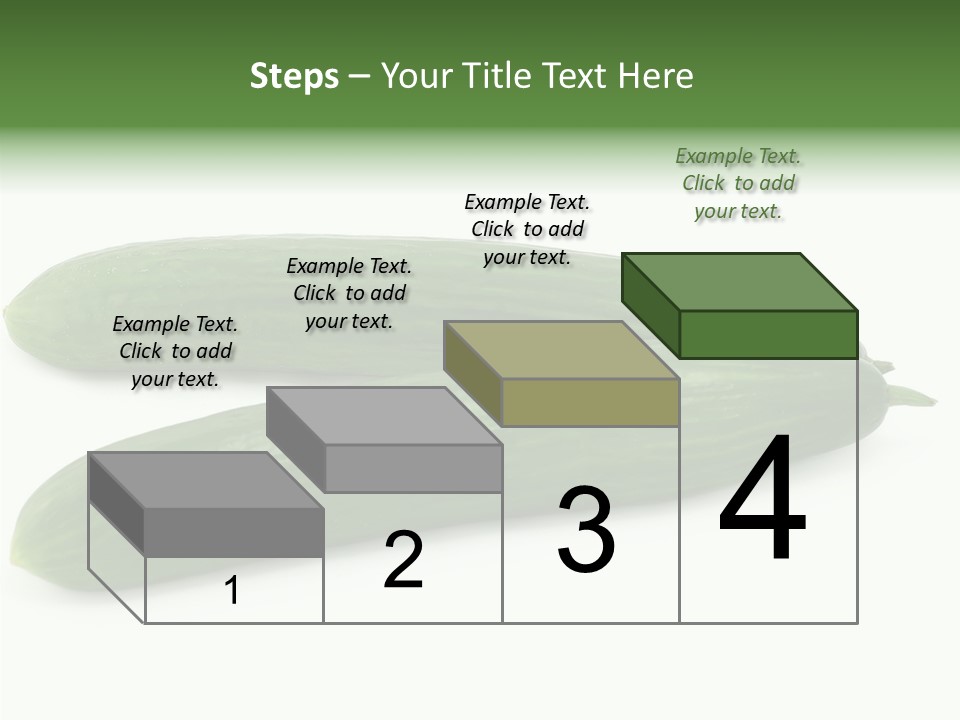 Steps – Your Title Text Here

Example Text. Click to add your text.

Example Text. Click to add your text.

Example Text. Click to add your text.

Example Text. Click to add your text.

1

2

3

4